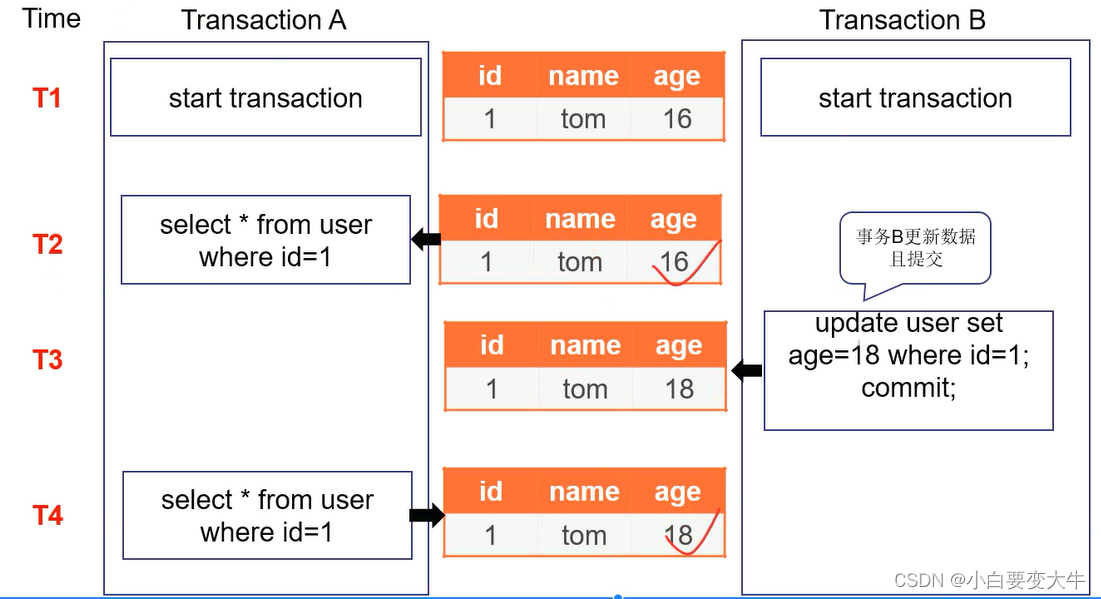 Time

Transaction A

Transaction B

T1

start transaction

| id | name | age |
|---|---|---|
| 1 | tom | 16 |

start transaction

T2

select * from user where id=1

| id | name | age |
|---|---|---|
| 1 | tom | 16 |

事务B更新数据且提交

T3

| id | name | age |
|---|---|---|
| 1 | tom | 18 |

update user set age=18 where id=1; commit;

T4

select * from user where id=1

| id | name | age |
|---|---|---|
| 1 | tom | 18 |

CSDN @小白要变大牛